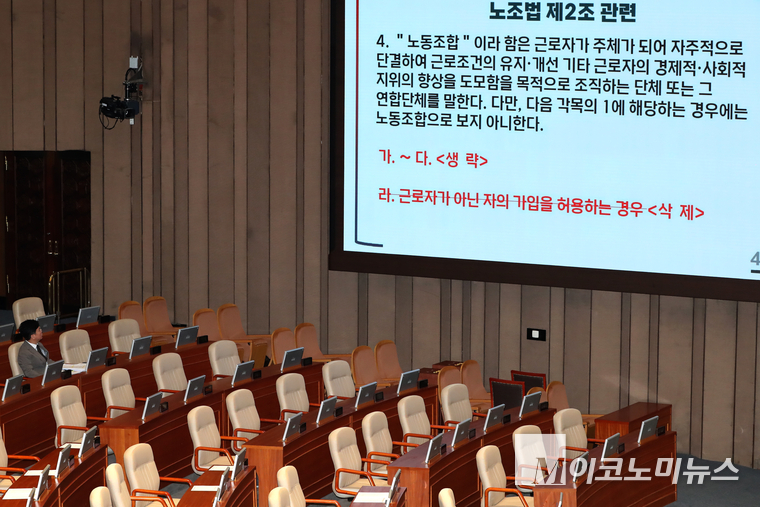 노조법 제2조 관련

4. " 노동조합 " 이라 함은 근로자가 주체가 되어 자주적으로 단결하여 근로조건의 유지·개선 기타 근로자의 경제적·사회적 지위의 향상을 도모함을 목적으로 조직하는 단체 또는 그 연합단체를 말한다. 다만, 다음 각목의 1에 해당하는 경우에는 노동조합으로 보지 아니한다.

가. ~ 다. <생 략>

라. 근로자가 아닌 자의 가입을 허용하는 경우 <삭 제>

4

M이코노미뉴스